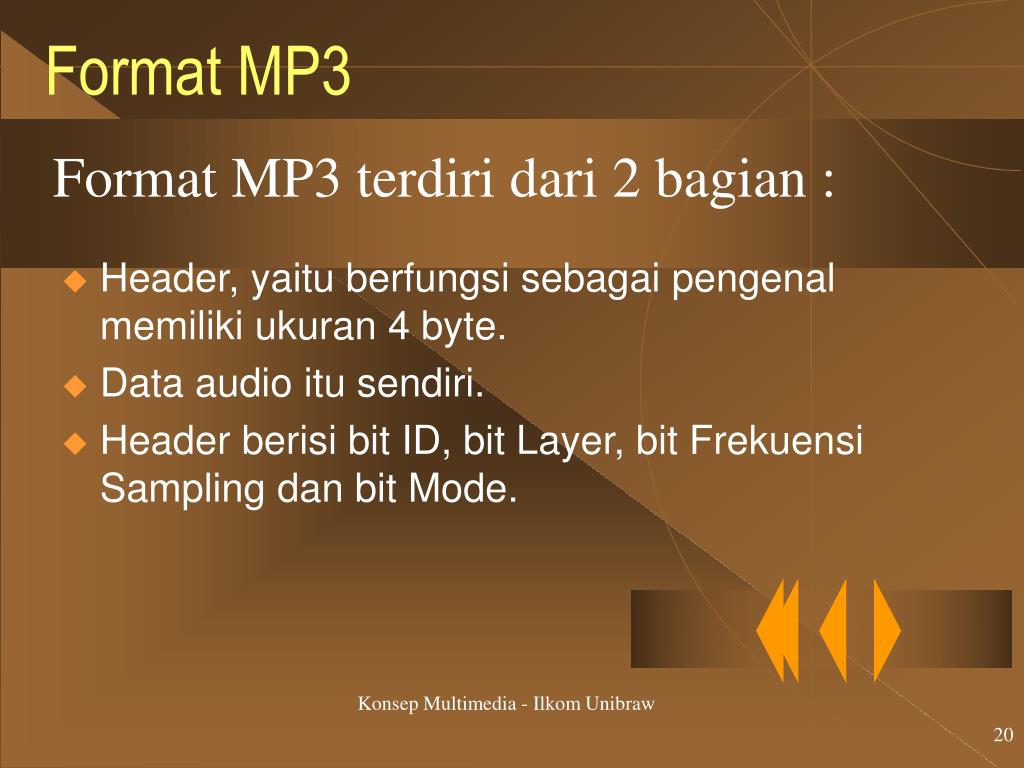 Format MP3

Format MP3 terdiri dari 2 bagian :

Header, yaitu berfungsi sebagai pengenal memiliki ukuran 4 byte.

Data audio itu sendiri.

Header berisi bit ID, bit Layer, bit Frekuensi Sampling dan bit Mode.

Konsep Multimedia - Ilkom Unibraw

20